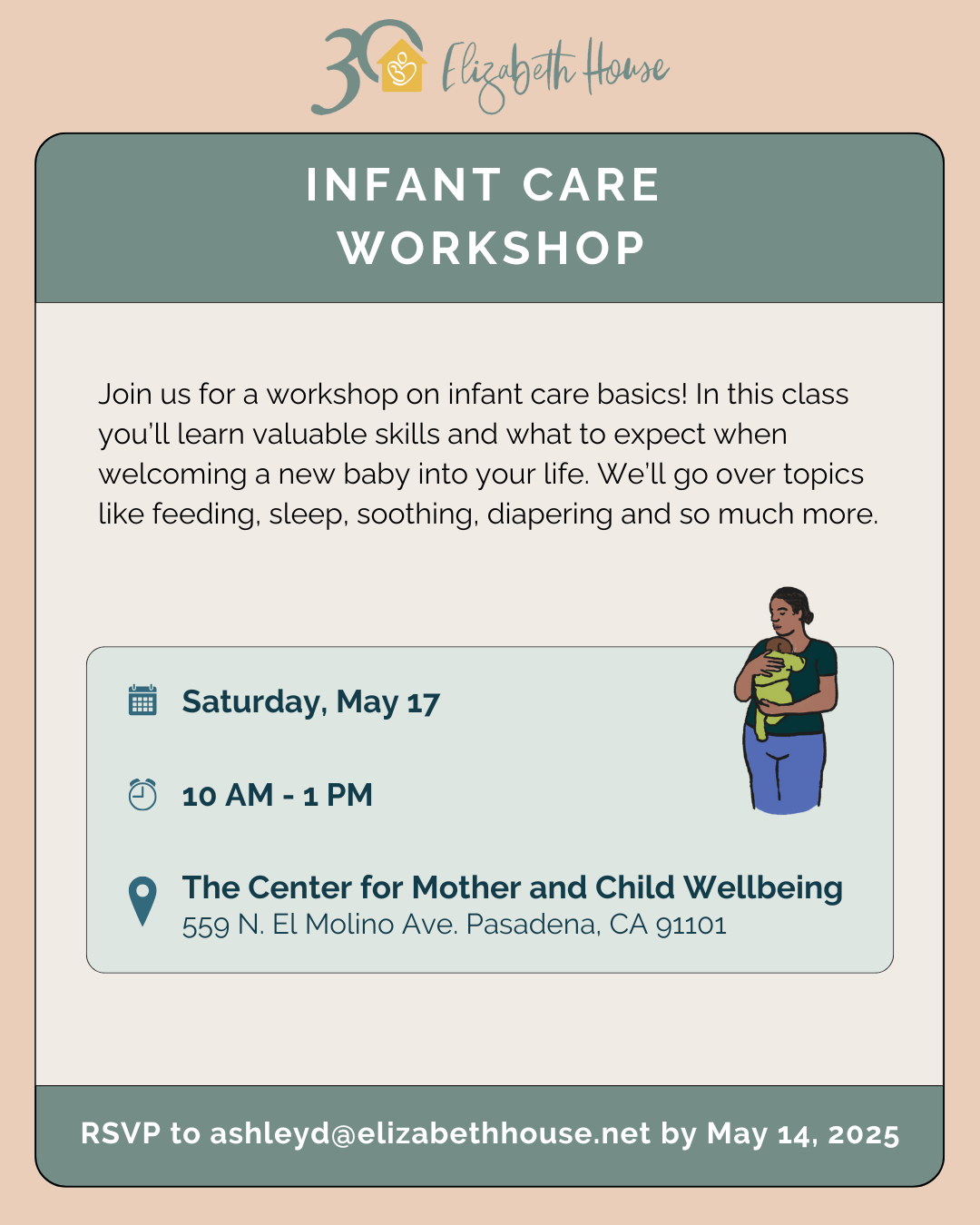 30 Elizabeth House

INFANT CARE WORKSHOP

Join us for a workshop on infant care basics! In this class you'll learn valuable skills and what to expect when welcoming a new baby into your life. We'll go over topics like feeding, sleep, soothing, diapering and so much more.

Saturday, May 17

10 AM - 1 PM

The Center for Mother and Child Wellbeing
559 N. El Molino Ave. Pasadena, CA 91101

RSVP to ashleyd@elizabethhouse.net by May 14, 2025